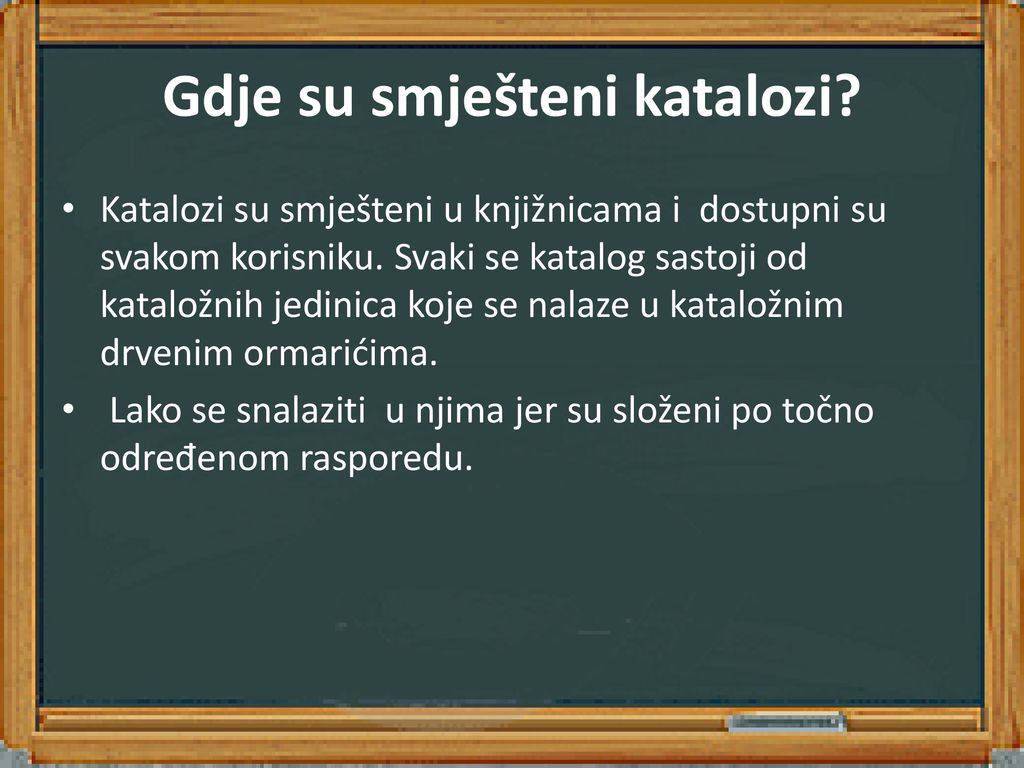 Gdje su smješteni katalozi?

• Katalozi su smješteni u knjižnicama i dostupni su svakom korisniku. Svaki se katalog sastoji od kataložnih jedinica koje se nalaze u kataložnim drvenim ormarićima.

• Lako se snalaziti u njima jer su složeni po točno određenom rasporedu.